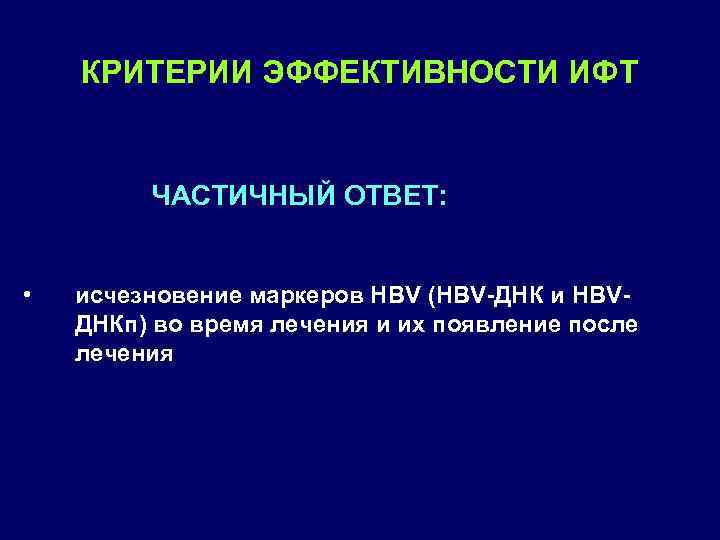 КРИТЕРИИ ЭФФЕКТИВНОСТИ ИФТ

ЧАСТИЧНЫЙ ОТВЕТ:

• исчезновение маркеров HBV (HBV-ДНК и HBV-ДНКп) во время лечения и их появление после лечения